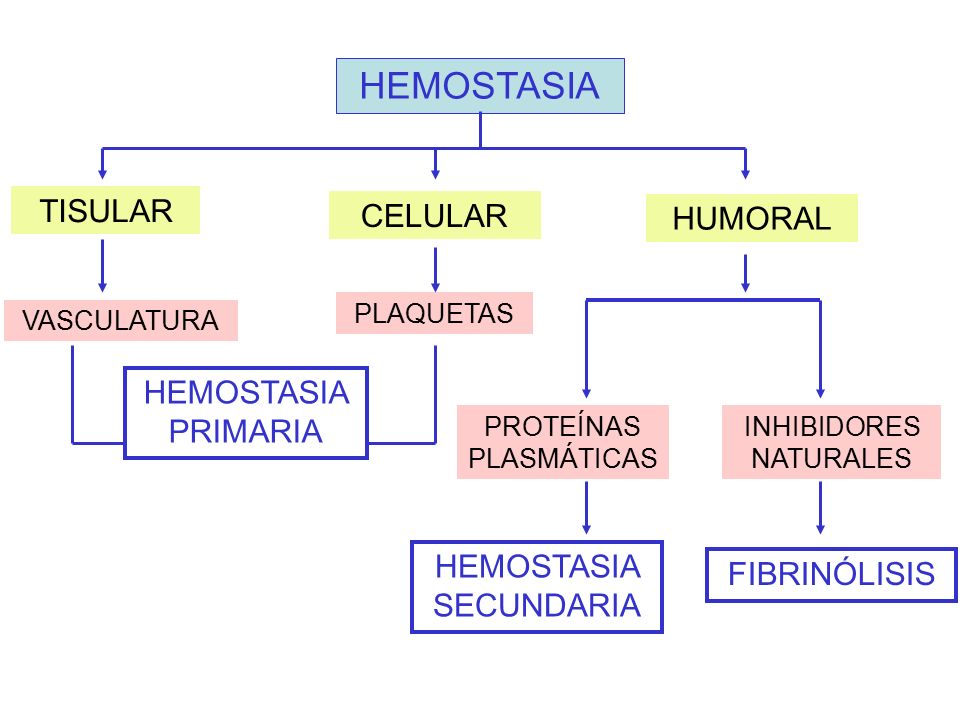 HEMOSTASIA

TISULAR

CELULAR

HUMORAL

VASCULATURA

PLAQUETAS

HEMOSTASIA PRIMARIA

PROTEÍNAS PLASMÁTICAS

INHIBIDORES NATURALES

HEMOSTASIA SECUNDARIA

FIBRINÓLISIS